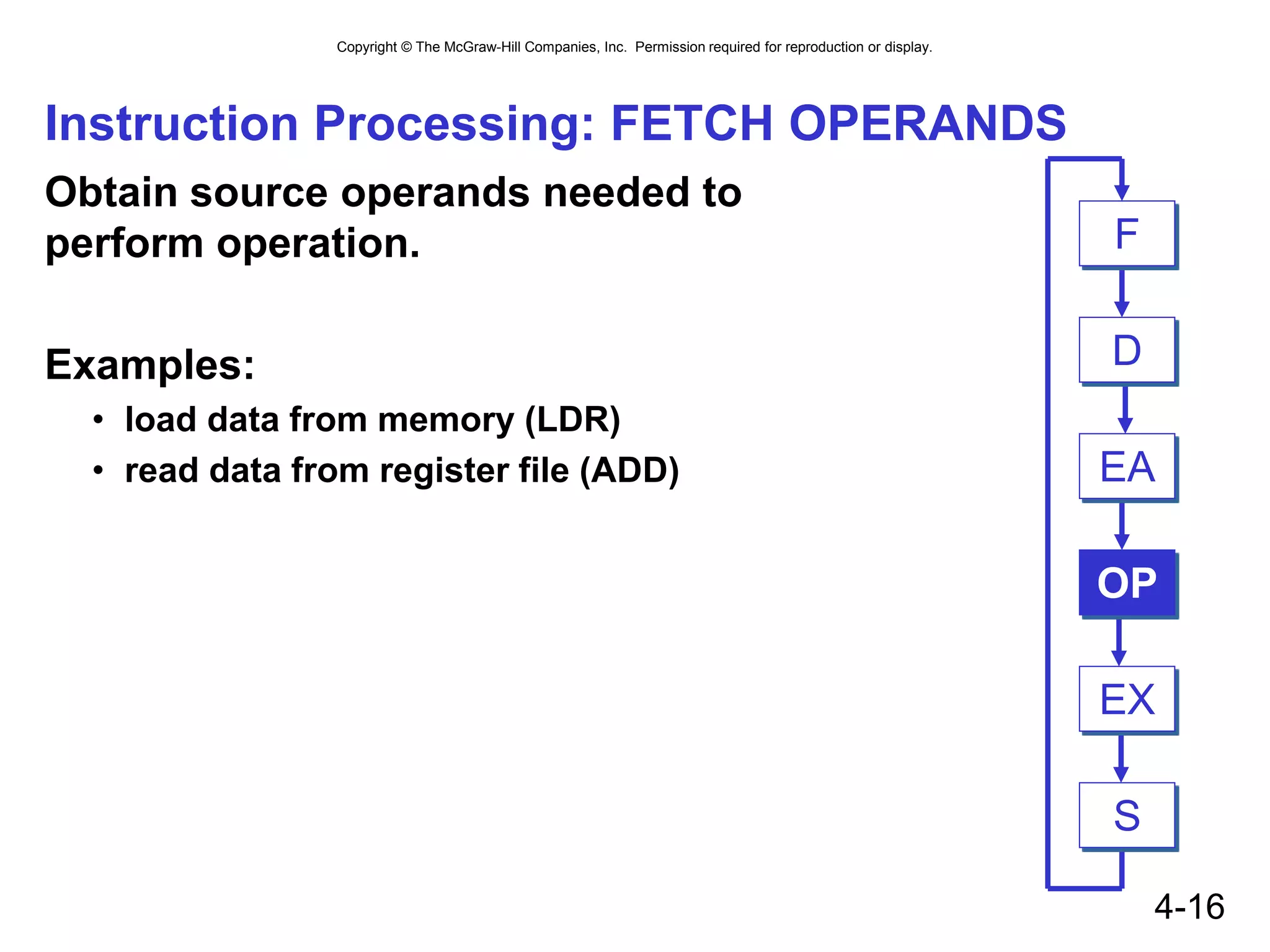 Copyright © The McGraw-Hill Companies, Inc. Permission required for reproduction or display.

Instruction Processing: FETCH OPERANDS

Obtain source operands needed to perform operation.

Examples:

• load data from memory (LDR)
• read data from register file (ADD)

F

D

EA

OP

EX

S

4-16